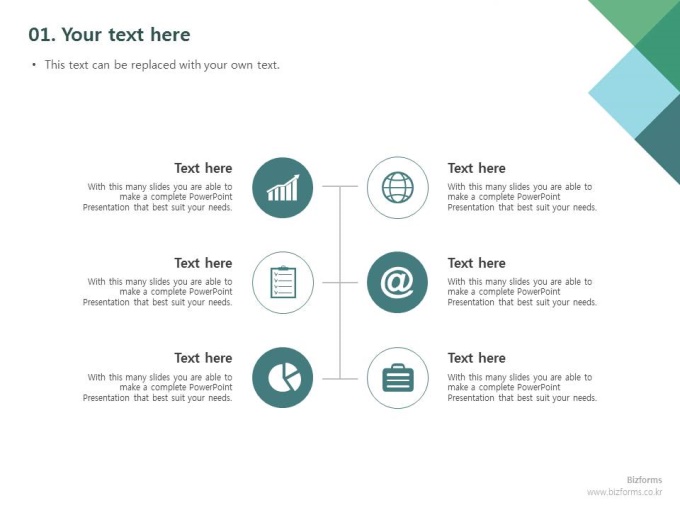 01. Your text here

• This text can be replaced with your own text.

Text here
With this many slides you are able to make a complete PowerPoint Presentation that best suit your needs.

Text here
With this many slides you are able to make a complete PowerPoint Presentation that best suit your needs.

Text here
With this many slides you are able to make a complete PowerPoint Presentation that best suit your needs.

Text here
With this many slides you are able to make a complete PowerPoint Presentation that best suit your needs.

Text here
With this many slides you are able to make a complete PowerPoint Presentation that best suit your needs.

Text here
With this many slides you are able to make a complete PowerPoint Presentation that best suit your needs.

Bizforms
www.bizforms.co.kr